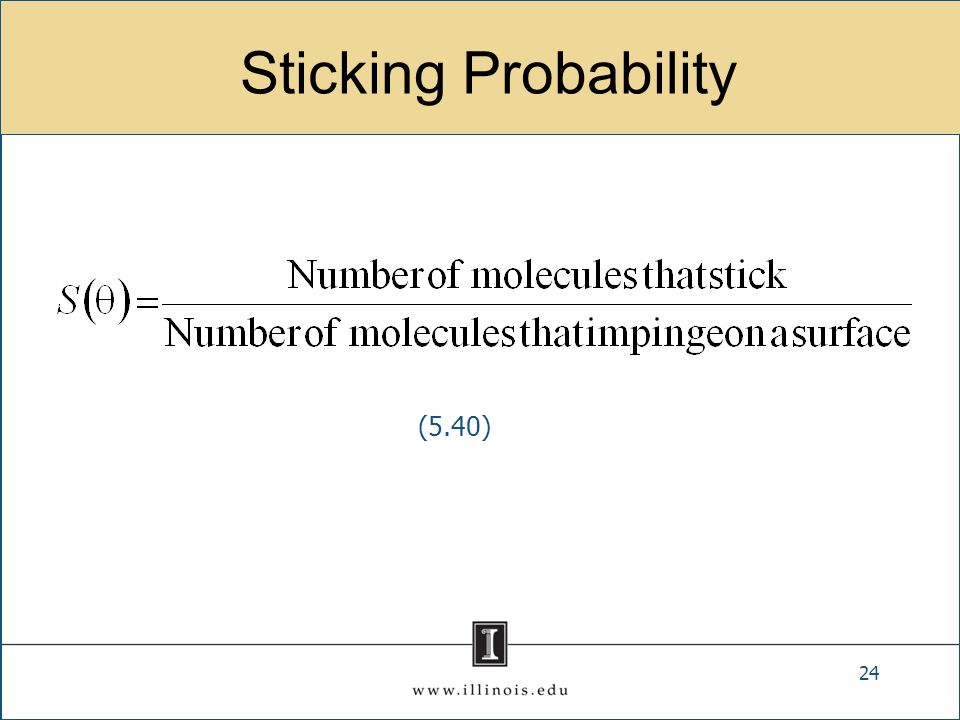 Sticking Probability

$S(\theta)=\frac{\text{Number of molecules that stick}}{\text{Number of molecules that impinge on a surface}}$

(5.40)

I

www.illinois.edu

24